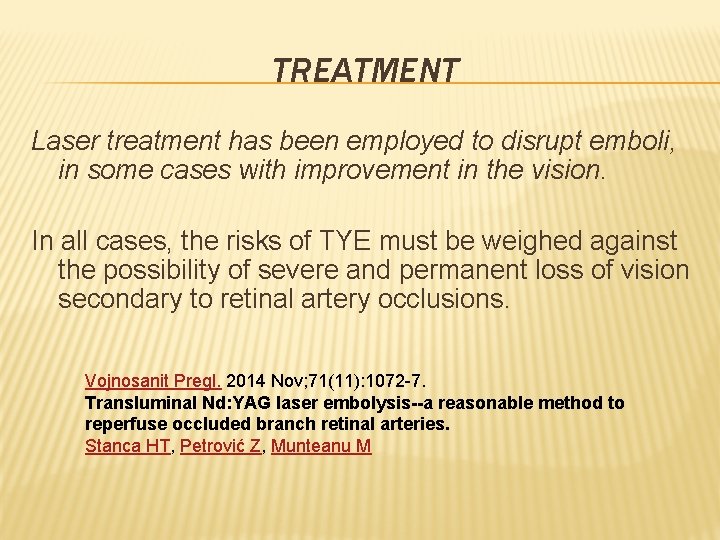 TREATMENT

Laser treatment has been employed to disrupt emboli, in some cases with improvement in the vision.

In all cases, the risks of TYE must be weighed against the possibility of severe and permanent loss of vision secondary to retinal artery occlusions.

Vojnosanit Pregl. 2014 Nov;71(11):1072-7.
Transluminal Nd:YAG laser embolysis--a reasonable method to reperfuse occluded branch retinal arteries.
Stanca HT, Petrović Z, Munteanu M